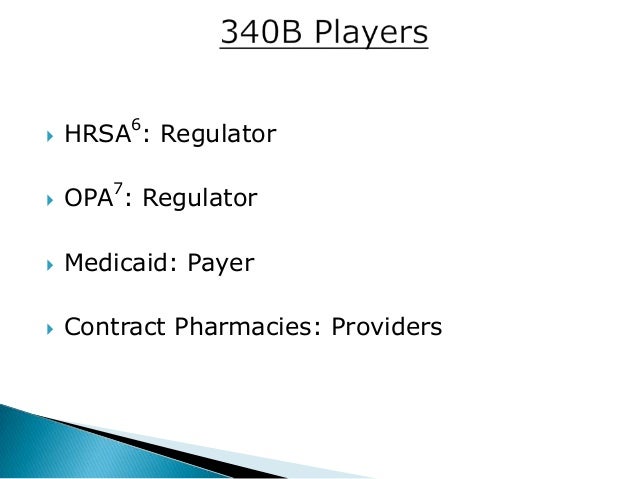 340B Players

HRSA$^6$: Regulator

OPA$^7$: Regulator

Medicaid: Payer

Contract Pharmacies: Providers